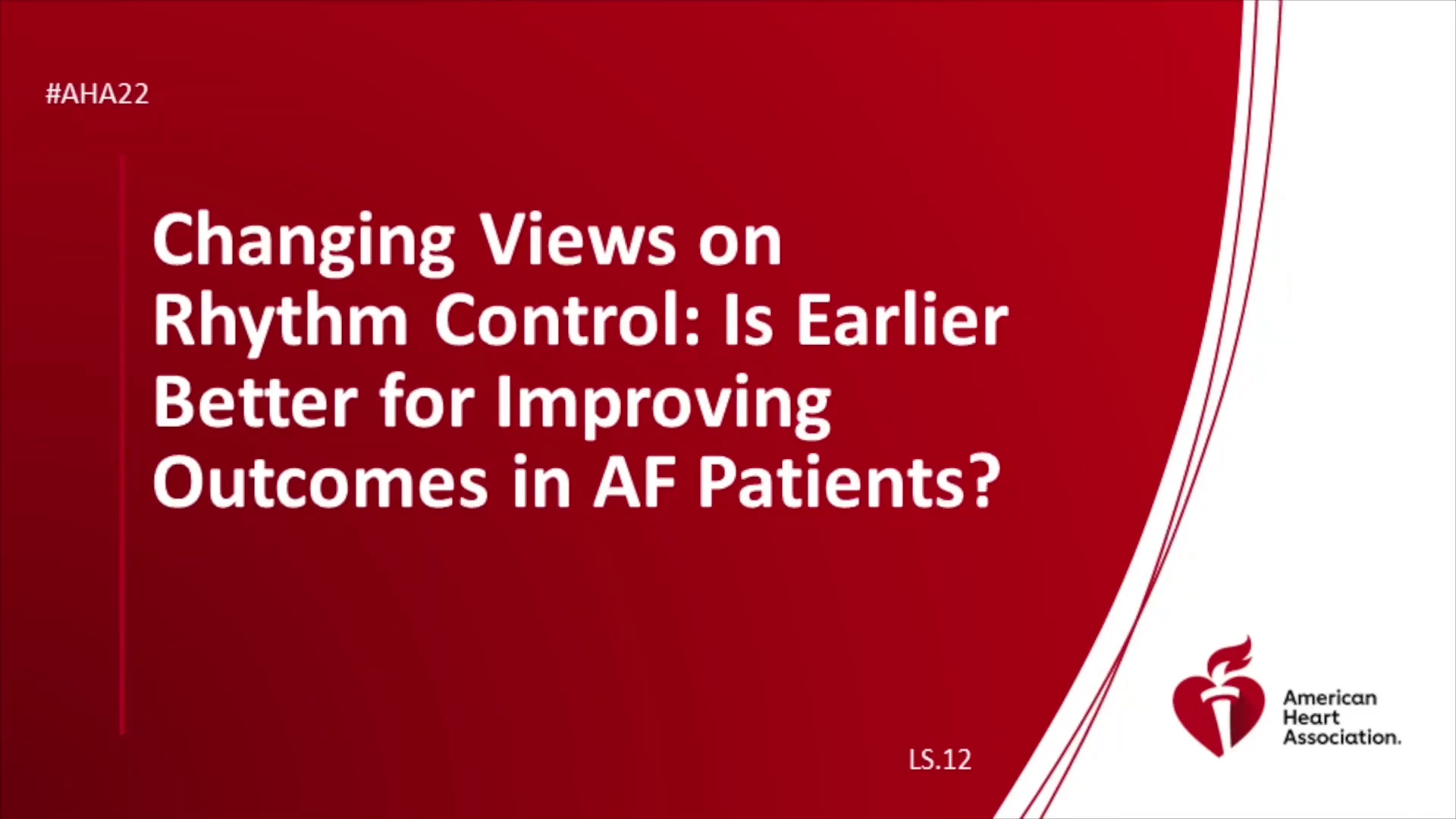 #AHA22

Changing Views on Rhythm Control: Is Earlier Better for Improving Outcomes in AF Patients?

LS.12

American Heart Association.